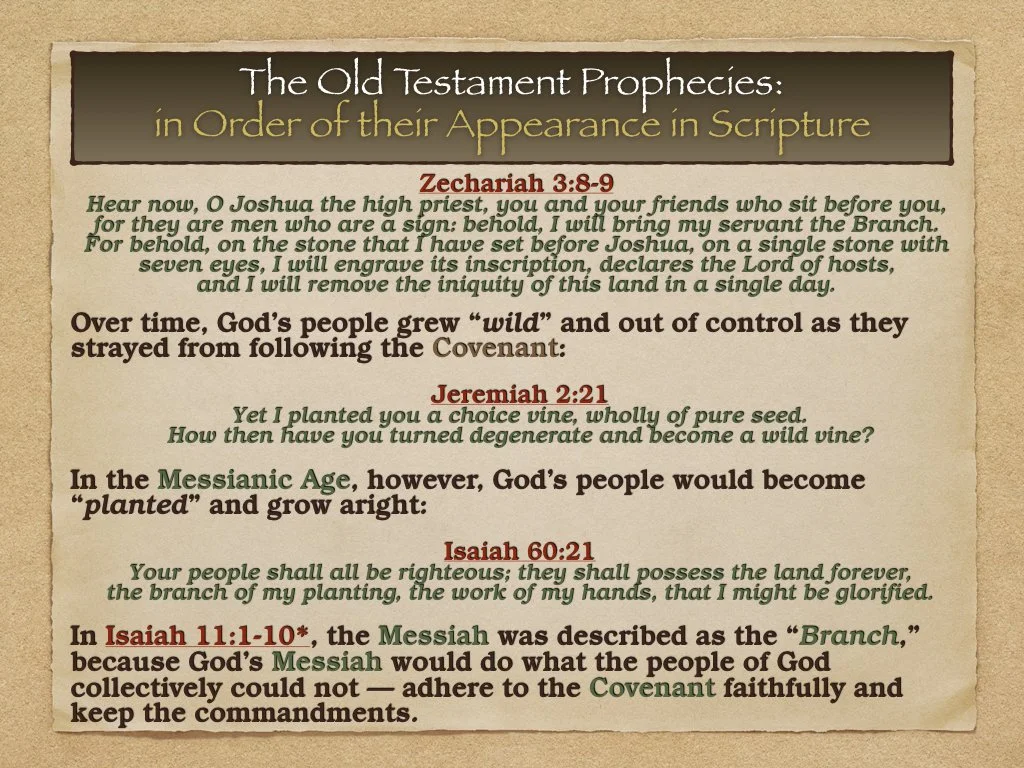 The Old Testament Prophecies:
in Order of their Appearance in Scripture

Zechariah 3:8-9
Hear now, O Joshua the high priest, you and your friends who sit before you, for they are men who are a sign: behold, I will bring my servant the Branch. For behold, on the stone that I have set before Joshua, on a single stone with seven eyes, I will engrave its inscription, declares the Lord of hosts, and I will remove the iniquity of this land in a single day.

Over time, God's people grew "wild" and out of control as they strayed from following the Covenant:

Jeremiah 2:21
Yet I planted you a choice vine, wholly of pure seed.
How then have you turned degenerate and become a wild vine?

In the Messianic Age, however, God's people would become "planted" and grow aright:

Isaiah 60:21
Your people shall all be righteous; they shall possess the land forever, the branch of my planting, the work of my hands, that I might be glorified.

In Isaiah 11:1-10*, the Messiah was described as the "Branch," because God's Messiah would do what the people of God collectively could not — adhere to the Covenant faithfully and keep the commandments.